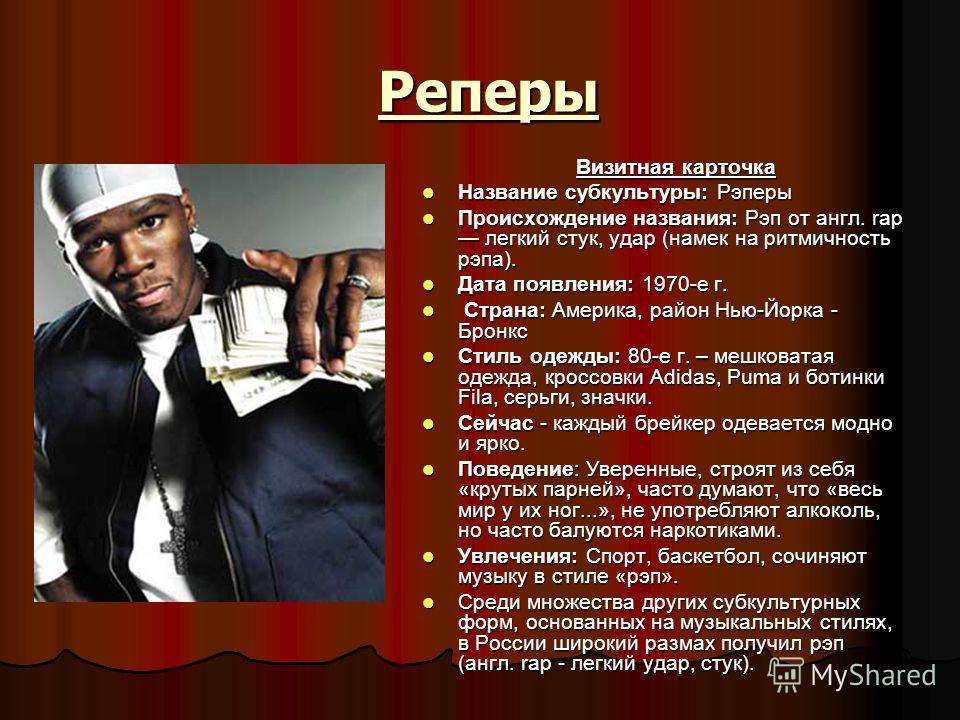 Реперы

Визитная карточка

- Название субкультуры: Рэперы
- Происхождение названия: Рэп от англ. rap — легкий стук, удар (намек на ритмичность рэпа).
- Дата появления: 1970-е г.
- Страна: Америка, район Нью-Йорка - Бронкс
- Стиль одежды: 80-е г. – мешковатая одежда, кроссовки Adidas, Puma и ботинки Fila, серьги, значки.
- Сейчас - каждый брейкер одевается модно и ярко.
- Поведение: Уверенные, строят из себя «крутых парней», часто думают, что «весь мир у их ног...», не употребляют алкоколь, но часто балуются наркотиками.
- Увлечения: Спорт, баскетбол, сочиняют музыку в стиле «рэп».
- Среди множества других субкультурных форм, основанных на музыкальных стилях, в России широкий размах получил рэп (англ. rap - легкий удар, стук).

MyShared